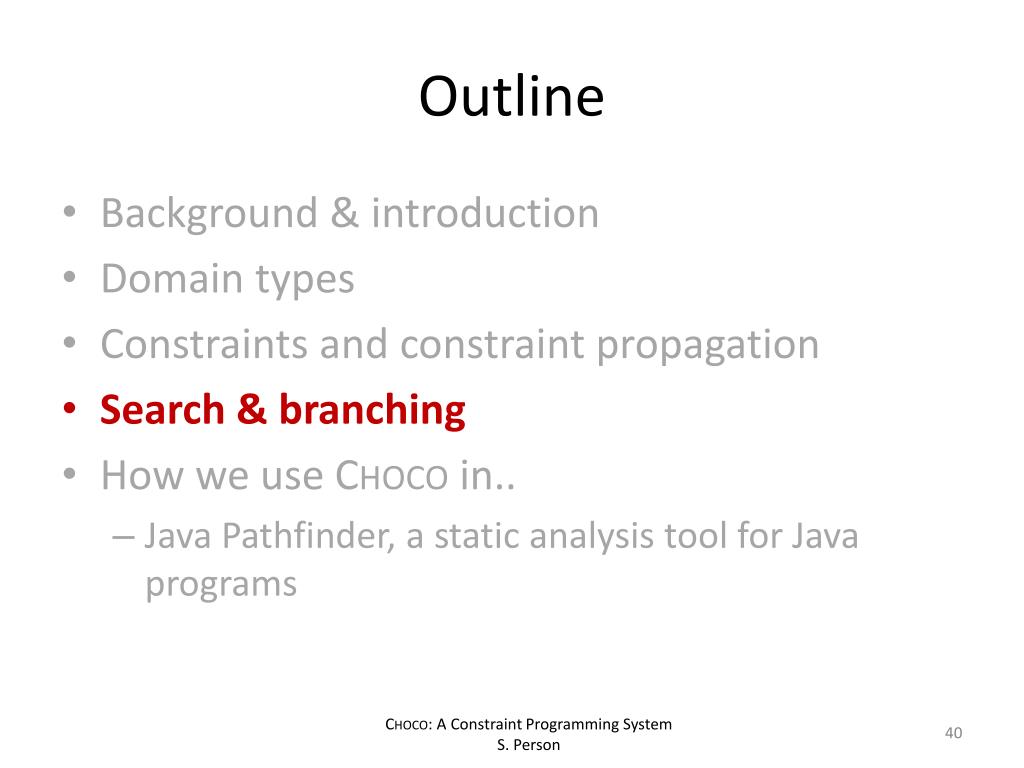 Outline

• Background & introduction
• Domain types
• Constraints and constraint propagation
• Search & branching
• How we use CHOCO in..
– Java Pathfinder, a static analysis tool for Java programs

CHOCO: A Constraint Programming System
S. Person

40